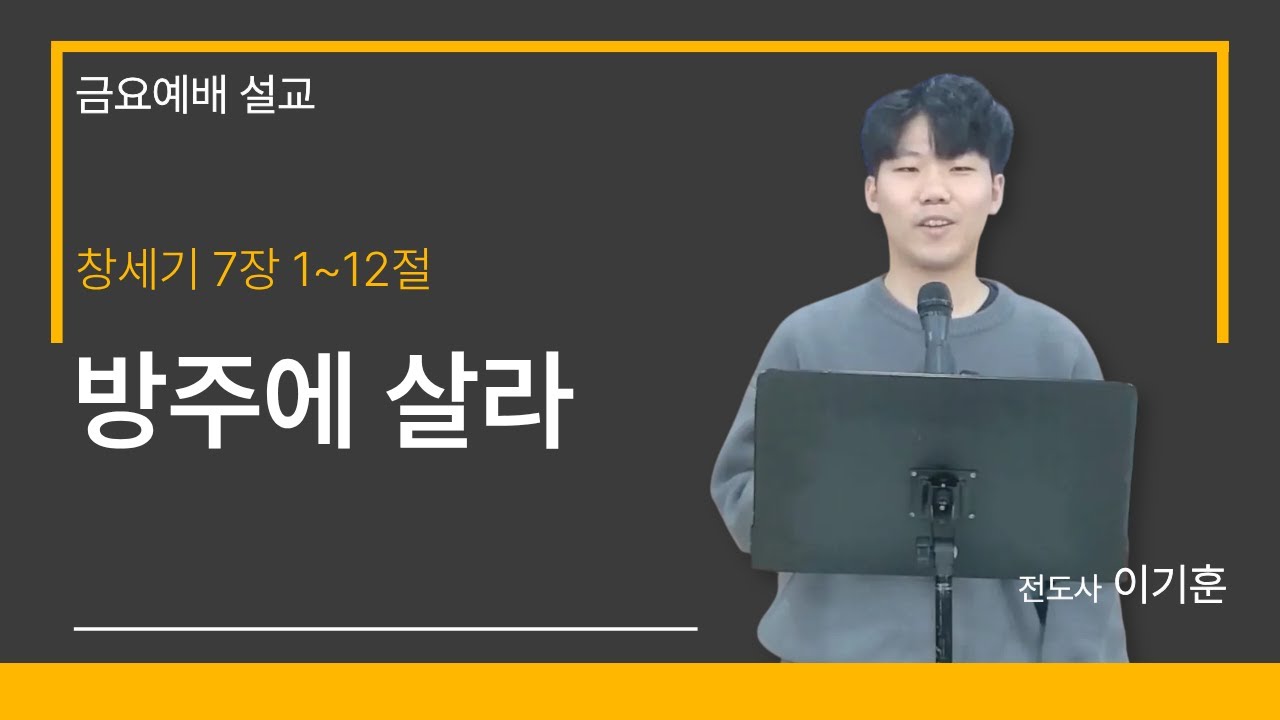 금요예배 설교

창세기 7장 1~12절

방주에 살라

전도사 이기훈